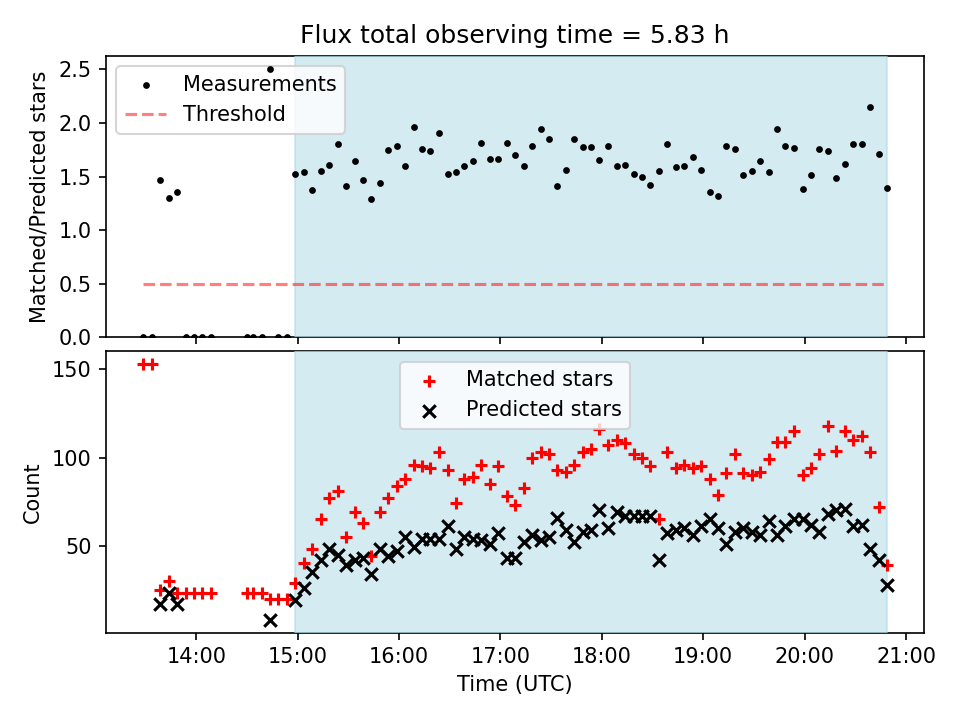 Flux total observing time = 5.83 h

Measurements
Threshold

Matched/Predicted stars
2.5
2.0
1.5
1.0
0.5
0.0

Matched stars
Predicted stars

Count
150
100
50

14:00
15:00
16:00
17:00
18:00
19:00
20:00
21:00
Time (UTC)